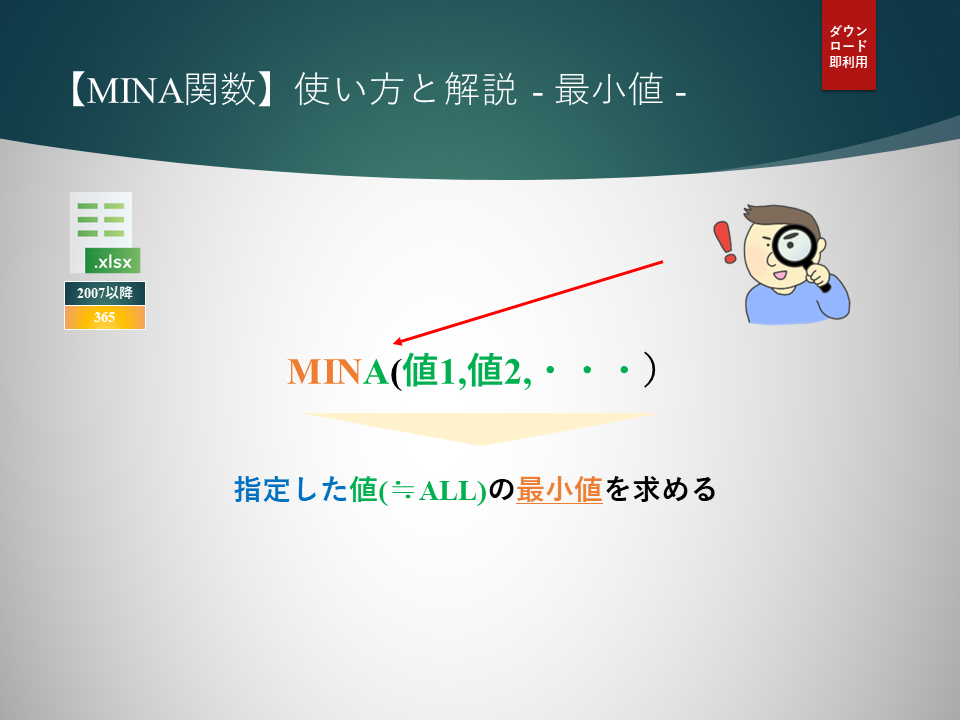 ダウンロード即利用

【MINA関数】使い方と解説 - 最小値 -

.xlsx

2007以降

365

MINA(値1,値2,・・・)

指定した値(≒ALL)の最小値を求める